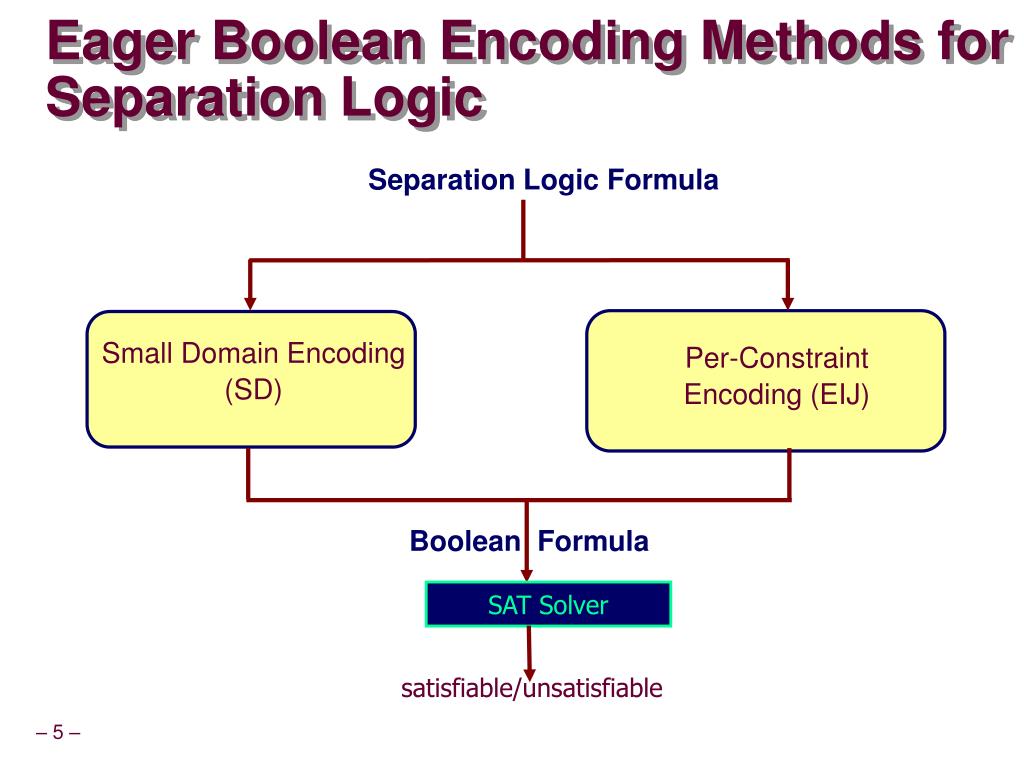 Eager Boolean Encoding Methods for Separation Logic

Separation Logic Formula

Small Domain Encoding (SD)

Per-Constraint Encoding (EIJ)

Boolean Formula

SAT Solver

satisfiable/unsatisfiable

– 5 –